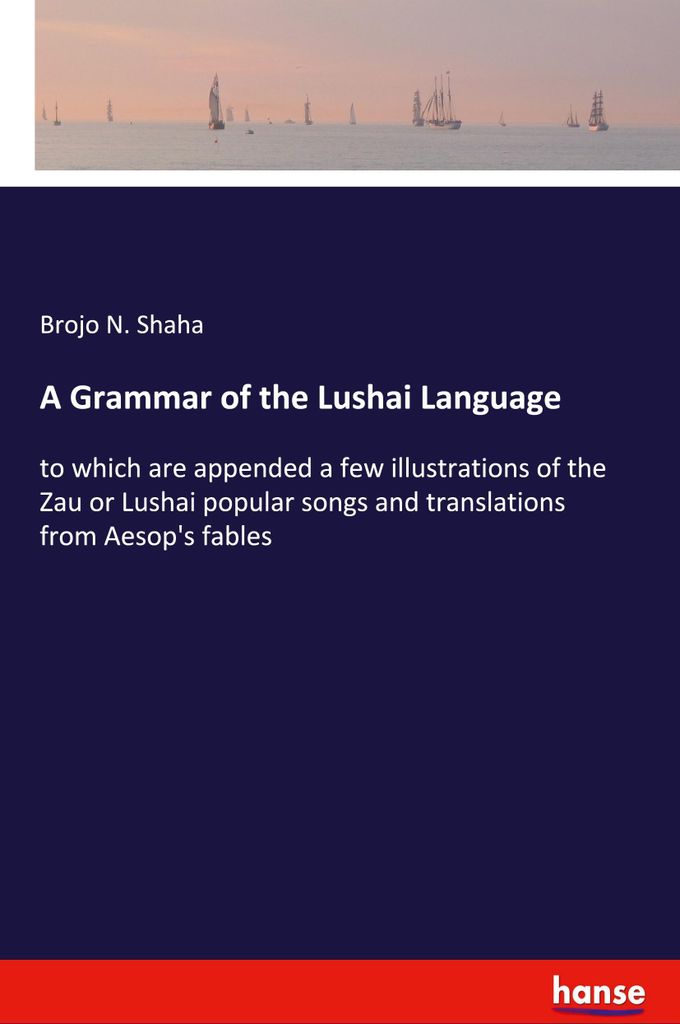 Brojo N. Shaha

A Grammar of the Lushai Language

to which are appended a few illustrations of the Zau or Lushai popular songs and translations from Aesop's fables

hanse